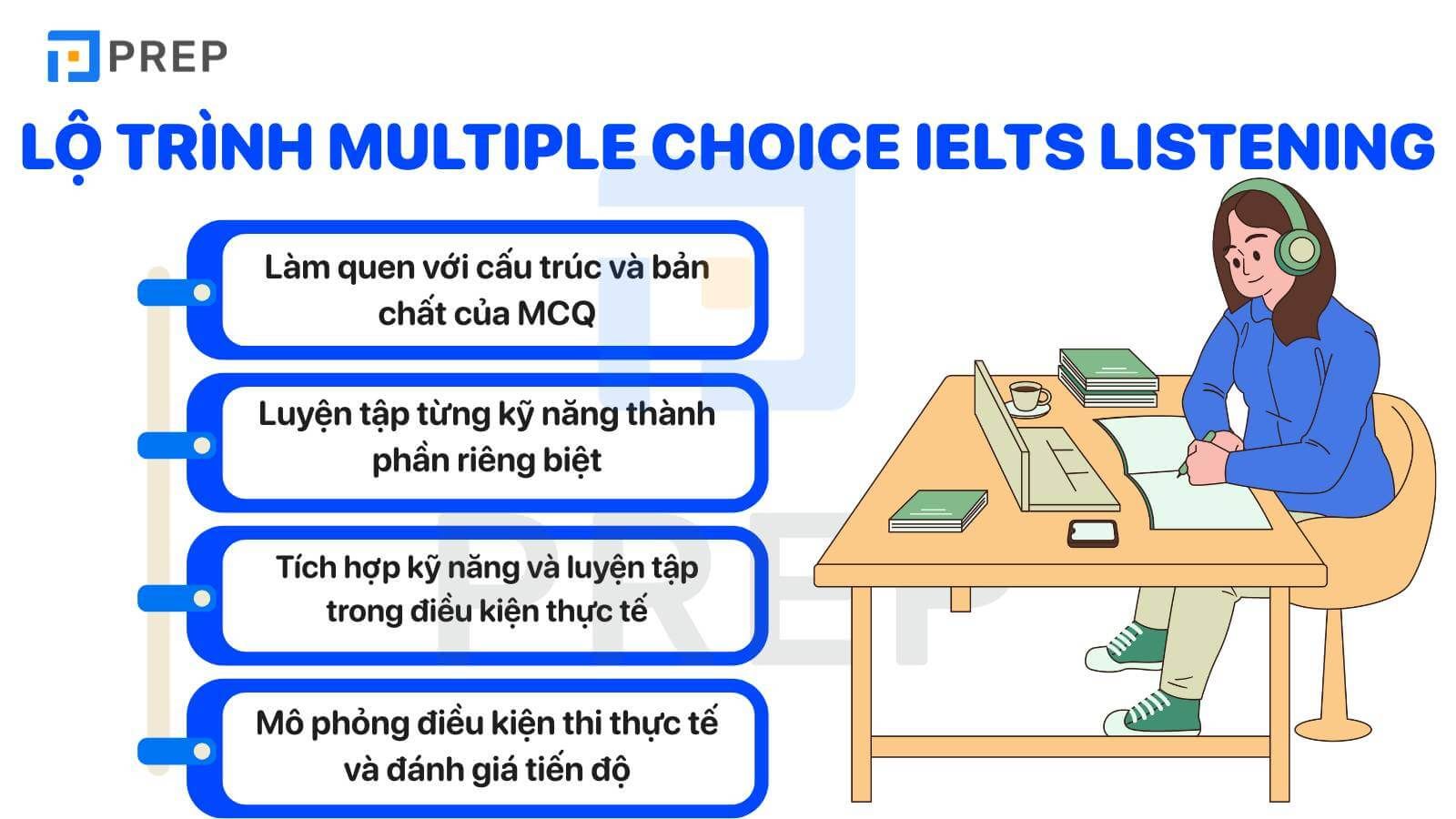 PREP

LỘ TRÌNH MULTIPLE CHOICE IELTS LISTENING

Làm quen với cấu trúc và bản chất của MCQ

Luyện tập từng kỹ năng thành phần riêng biệt

Tích hợp kỹ năng và luyện tập trong điều kiện thực tế

Mô phỏng điều kiện thi thực tế và đánh giá tiến độ

PREP